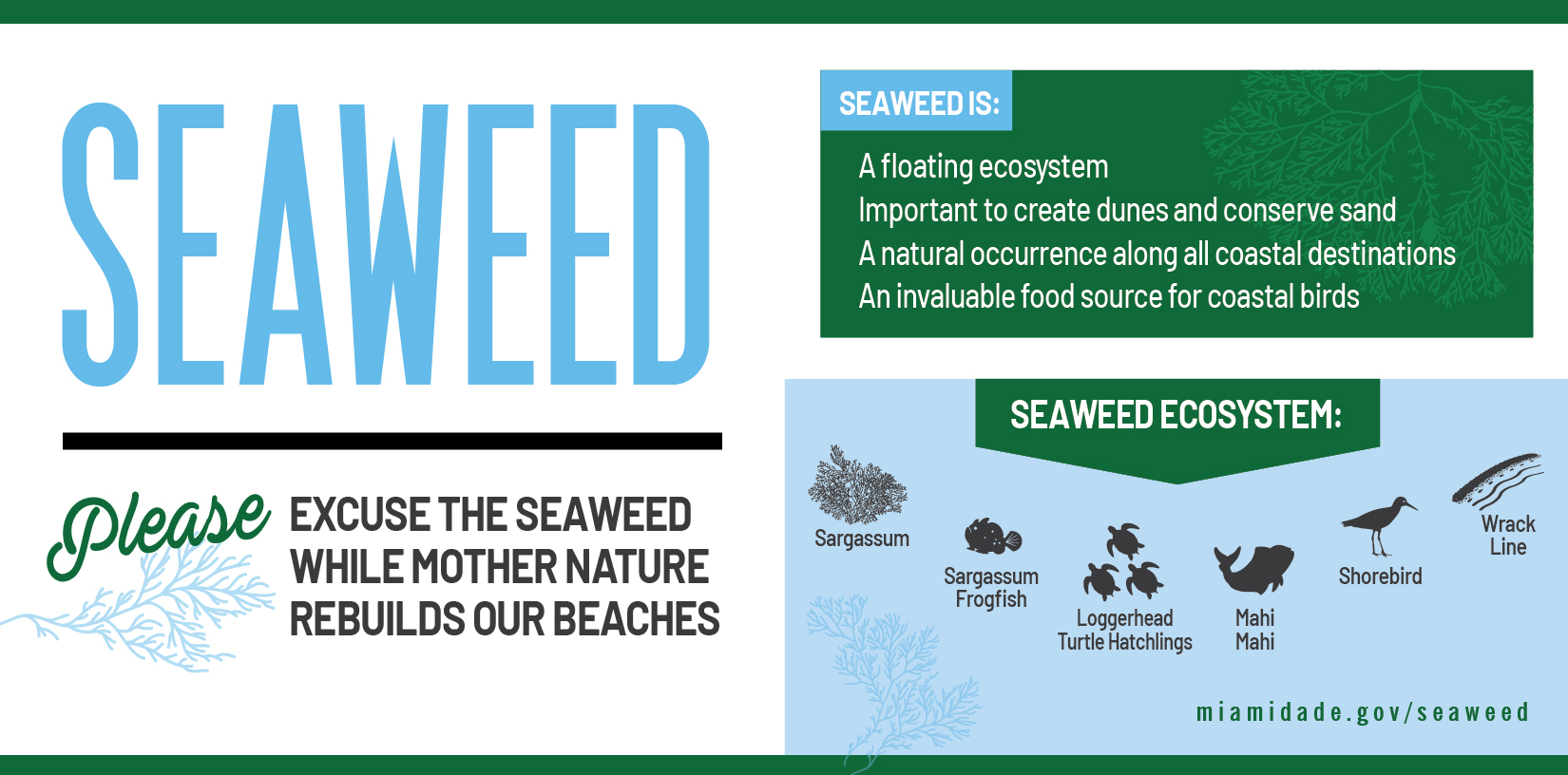 SEAWEED

Please EXCUSE THE SEAWEED WHILE MOTHER NATURE REBUILDS OUR BEACHES

SEAWEED IS:

A floating ecosystem
Important to create dunes and conserve sand
A natural occurrence along all coastal destinations
An invaluable food source for coastal birds

SEAWEED ECOSYSTEM:

Sargassum

Sargassum Frogfish

Loggerhead Turtle Hatchlings

Mahi Mahi

Shorebird

Wrack Line

miamidade.gov/seaweed